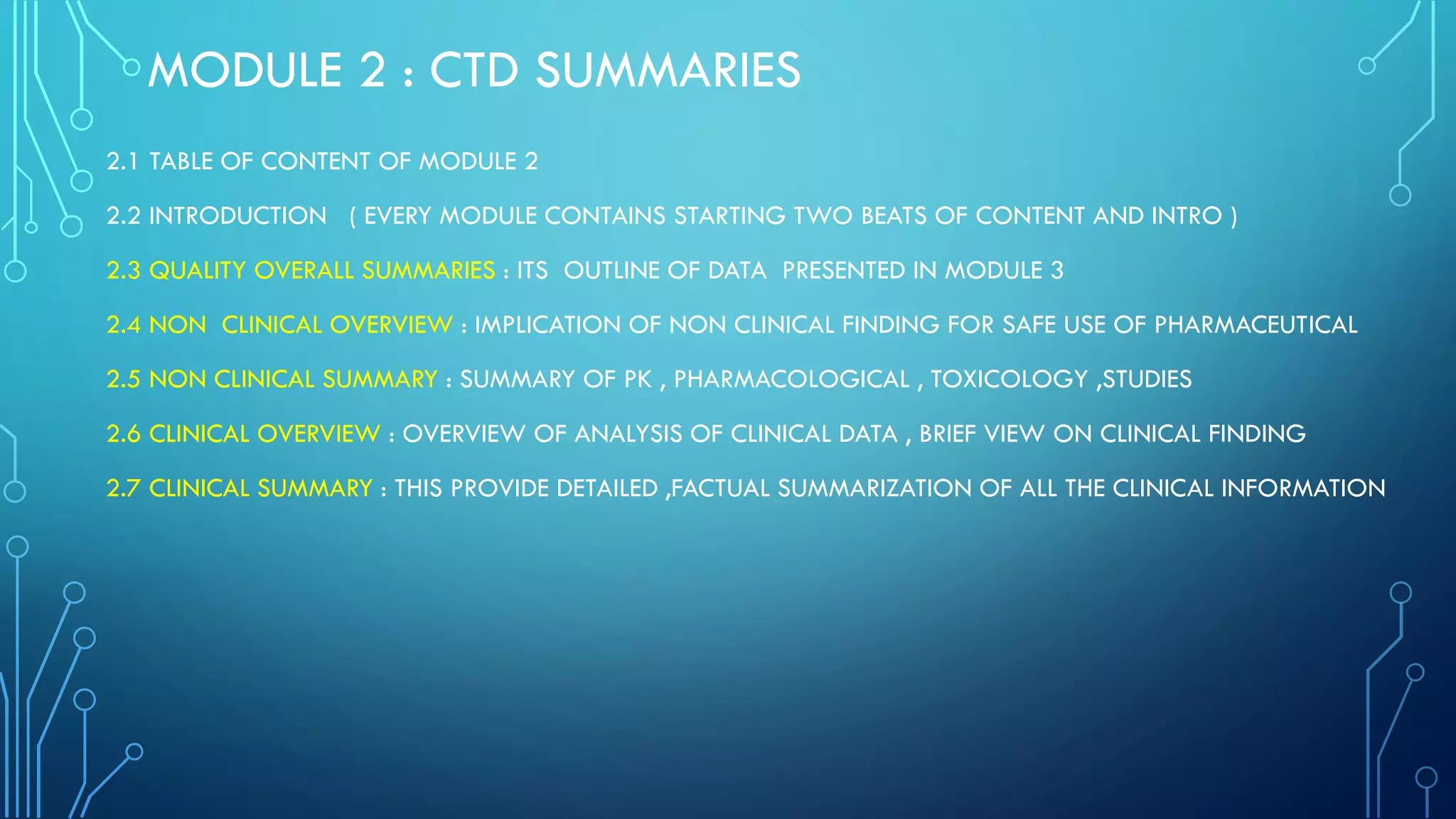 MODULE 2 : CTD SUMMARIES

2.1 TABLE OF CONTENT OF MODULE 2

2.2 INTRODUCTION ( EVERY MODULE CONTAINS STARTING TWO BEATS OF CONTENT AND INTRO )

2.3 QUALITY OVERALL SUMMARIES : ITS OUTLINE OF DATA PRESENTED IN MODULE 3

2.4 NON CLINICAL OVERVIEW : IMPLICATION OF NON CLINICAL FINDING FOR SAFE USE OF PHARMACEUTICAL

2.5 NON CLINICAL SUMMARY : SUMMARY OF PK , PHARMACOLOGICAL , TOXICOLOGY ,STUDIES

2.6 CLINICAL OVERVIEW : OVERVIEW OF ANALYSIS OF CLINICAL DATA , BRIEF VIEW ON CLINICAL FINDING

2.7 CLINICAL SUMMARY : THIS PROVIDE DETAILED ,FACTUAL SUMMARIZATION OF ALL THE CLINICAL INFORMATION